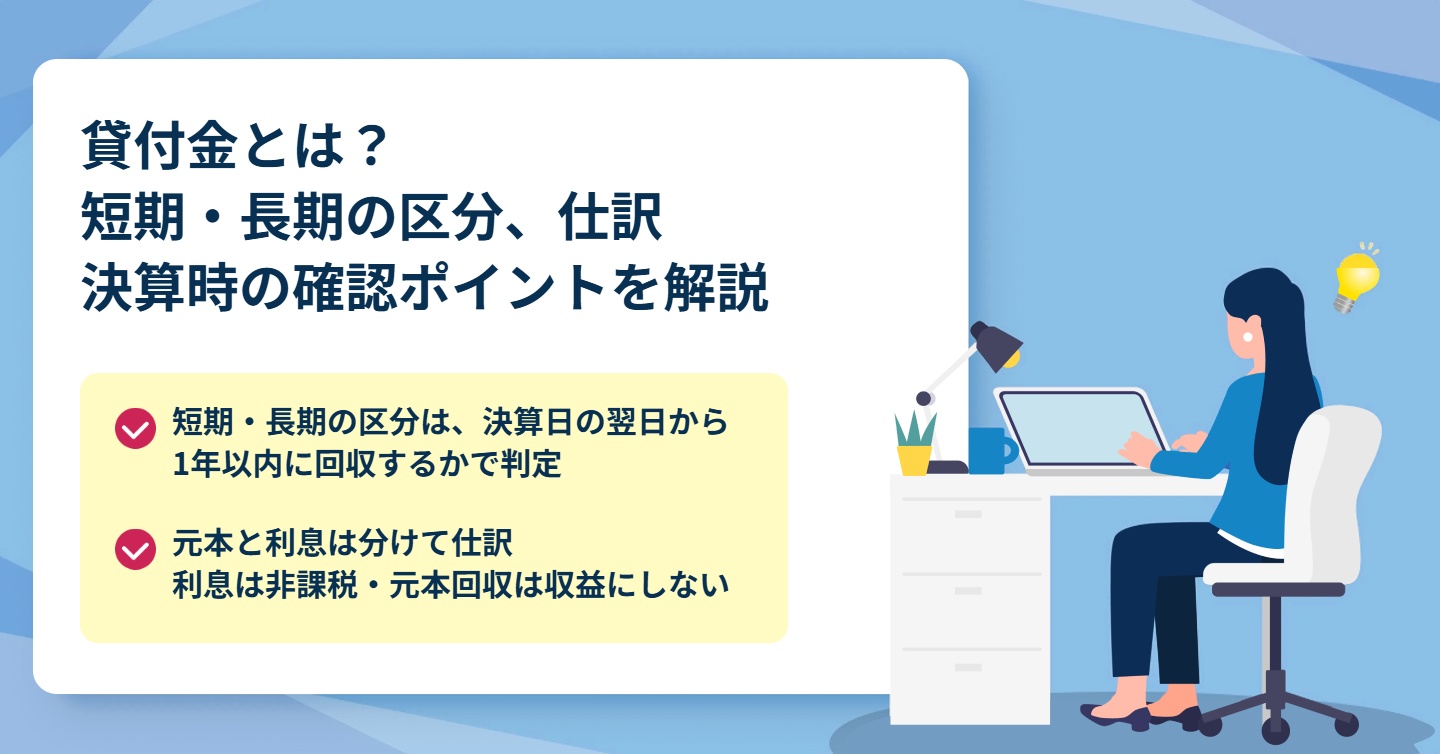 貸付金とは？
短期・長期の区分、仕訳
決算時の確認ポイントを解説

短期・長期の区分は、決算日の翌日から1年以内に回収するかで判定

元本と利息は分けて仕訳
利息は非課税・元本回収は収益にしない